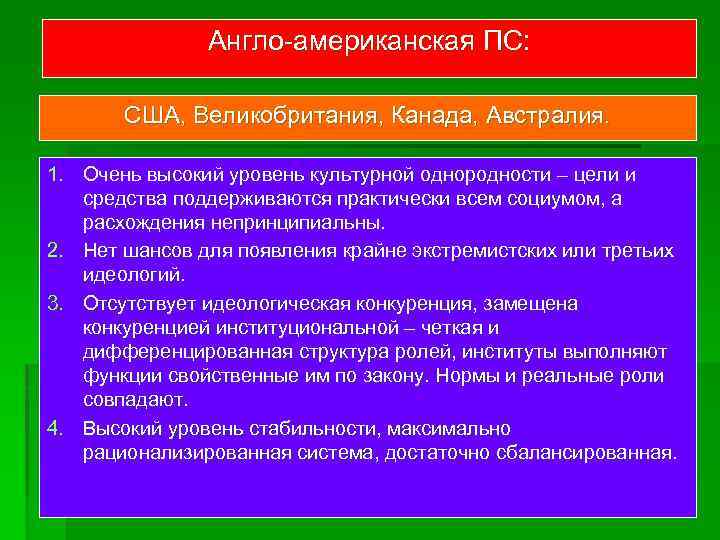 Англо-американская ПС:

США, Великобритания, Канада, Австралия.

1. Очень высокий уровень культурной однородности – цели и средства поддерживаются практически всем социумом, а расхождения непринципиальны.
2. Нет шансов для появления крайне экстремистских или третьих идеологий.
3. Отсутствует идеологическая конкуренция, замещена конкуренцией институциональной – четкая и дифференцированная структура ролей, институты выполняют функции свойственные им по закону. Нормы и реальные роли совпадают.
4. Высокий уровень стабильности, максимально рационализированная система, достаточно сбалансированная.